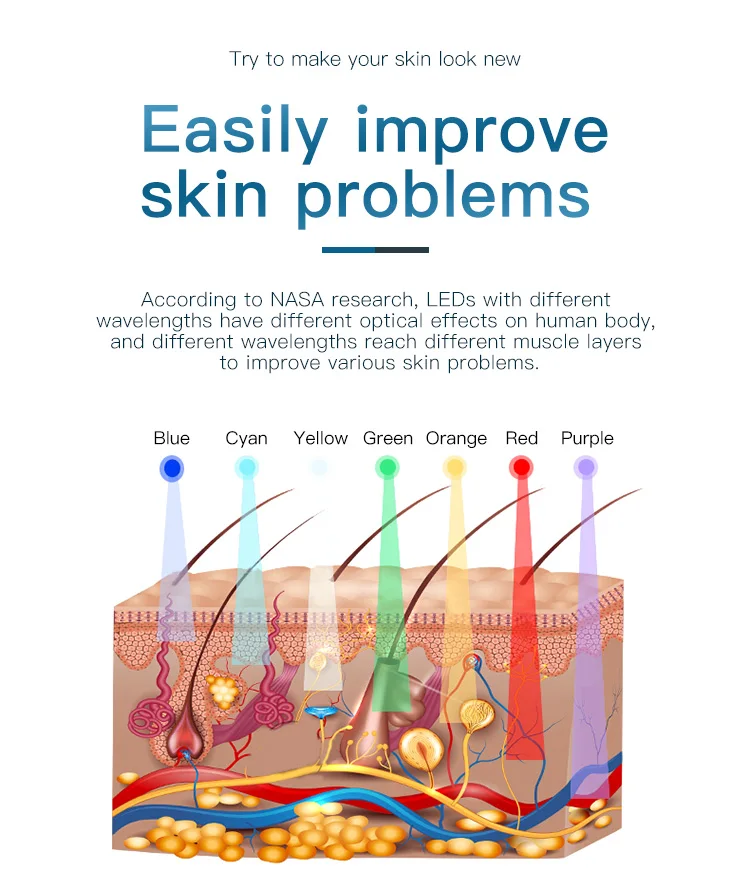 Try to make your skin look new

Easily improve skin problems

According to NASA research, LEDs with different wavelengths have different optical effects on human body, and different wavelengths reach different muscle layers to improve various skin problems.

Blue Cyan Yellow Green Orange Red Purple